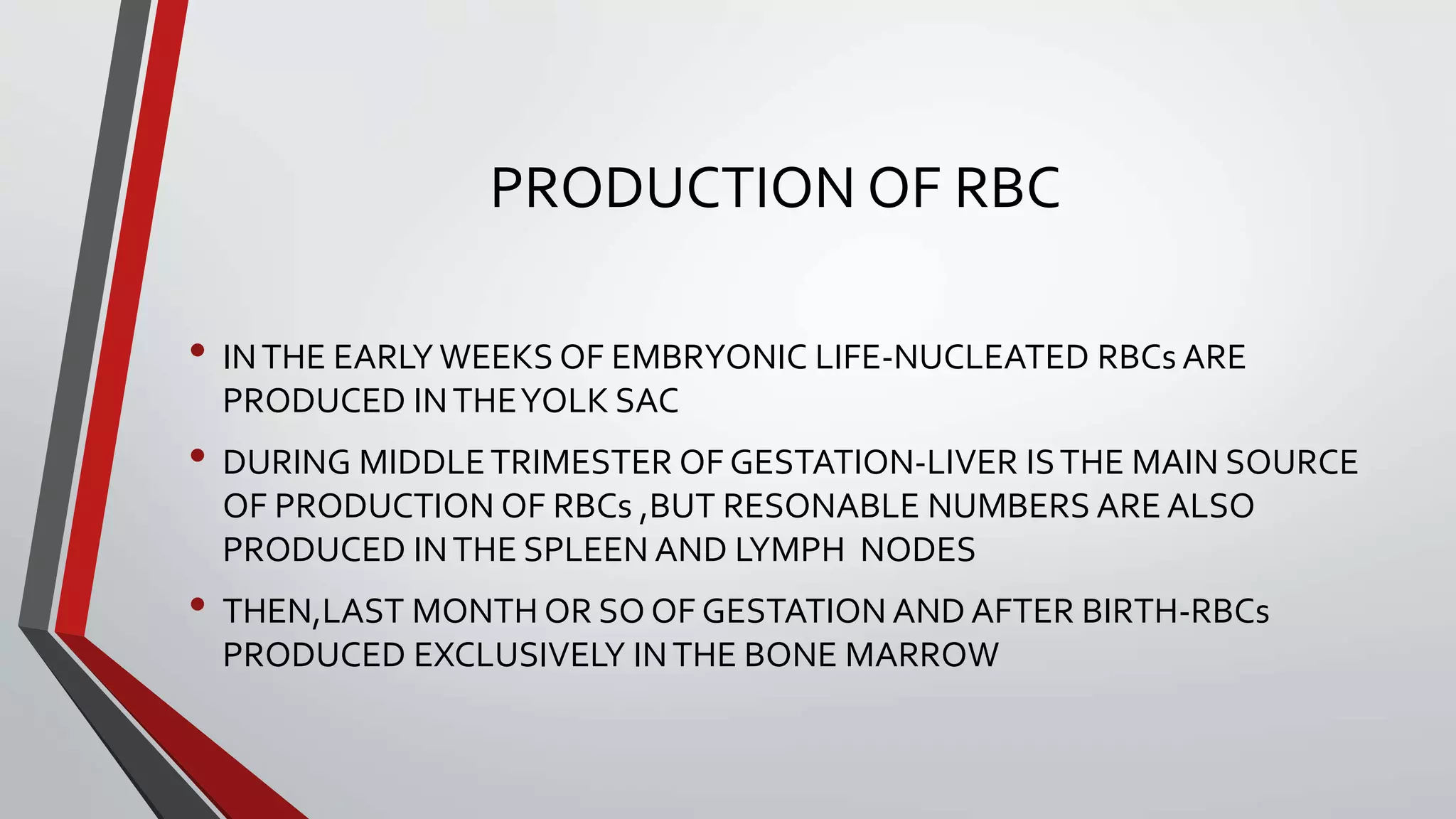 PRODUCTION OF RBC

• IN THE EARLY WEEKS OF EMBRYONIC LIFE-NUCLEATED RBCs ARE PRODUCED IN THE YOLK SAC

• DURING MIDDLE TRIMESTER OF GESTATION-LIVER IS THE MAIN SOURCE OF PRODUCTION OF RBCs ,BUT RESONABLE NUMBERS ARE ALSO PRODUCED IN THE SPLEEN AND LYMPH NODES

• THEN,LAST MONTH OR SO OF GESTATION AND AFTER BIRTH-RBCs PRODUCED EXCLUSIVELY IN THE BONE MARROW